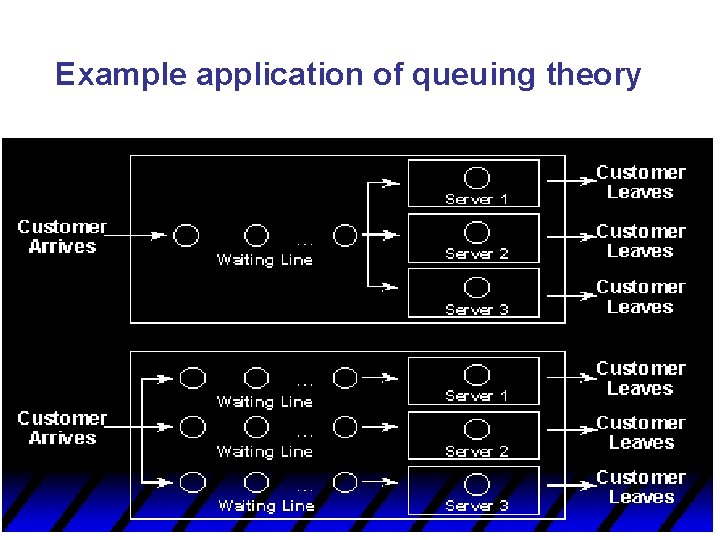 Example application of queuing theory

Customer Arrives

...

Waiting Line

Server 1

Server 2

Server 3

Customer Leaves

Customer Leaves

Customer Leaves

Customer Arrives

...

Waiting Line

...

Waiting Line

...

Waiting Line

Server 1

Server 2

Server 3

Customer Leaves

Customer Leaves

Customer Leaves